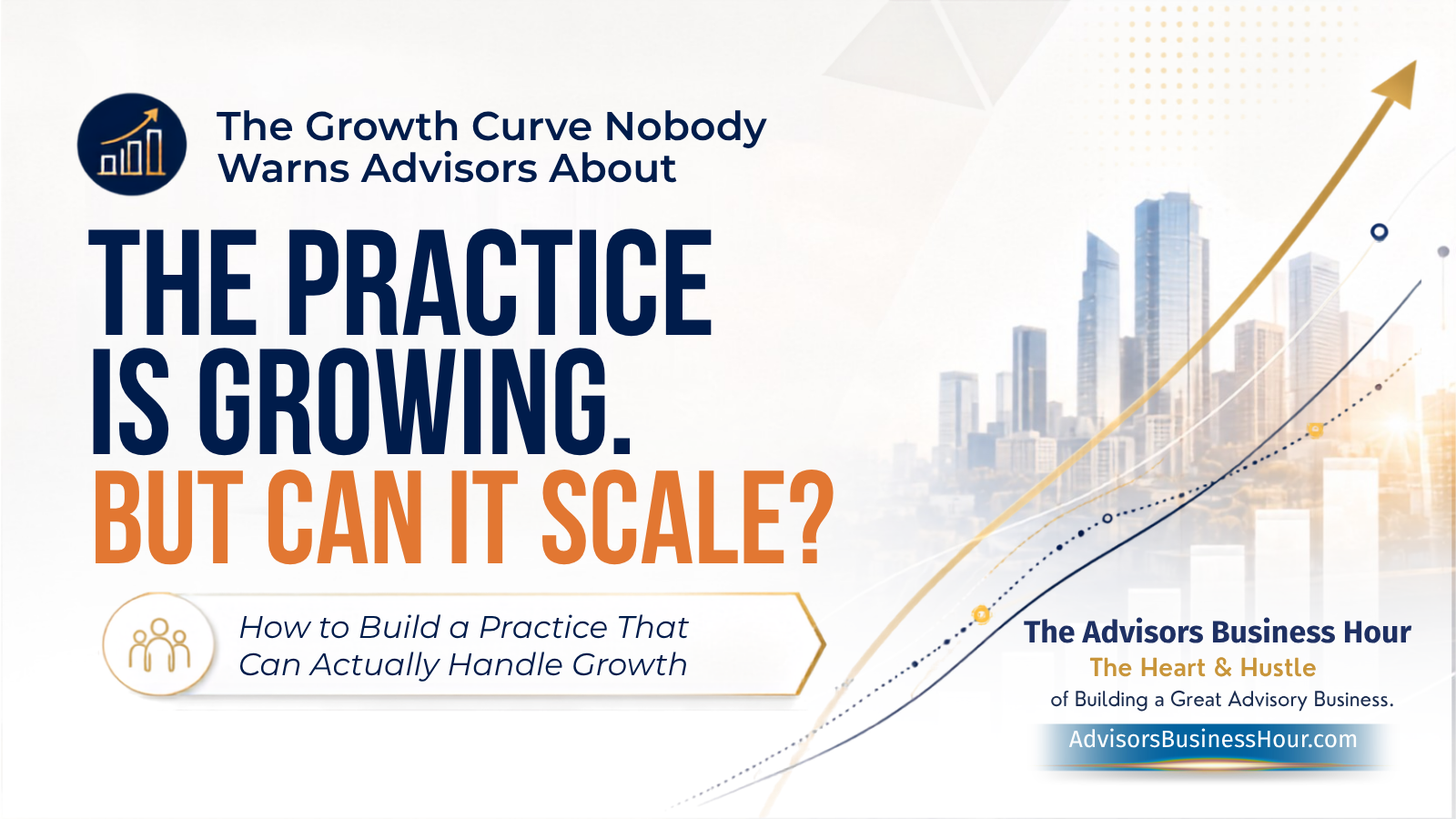 The Growth Curve Nobody Warns Advisors About

THE PRACTICE IS GROWING.
BUT CAN IT SCALE?

How to Build a Practice That Can Actually Handle Growth

The Advisors Business Hour
The Heart & Hustle
of Building a Great Advisory Business.
AdvisorsBusinessHour.com